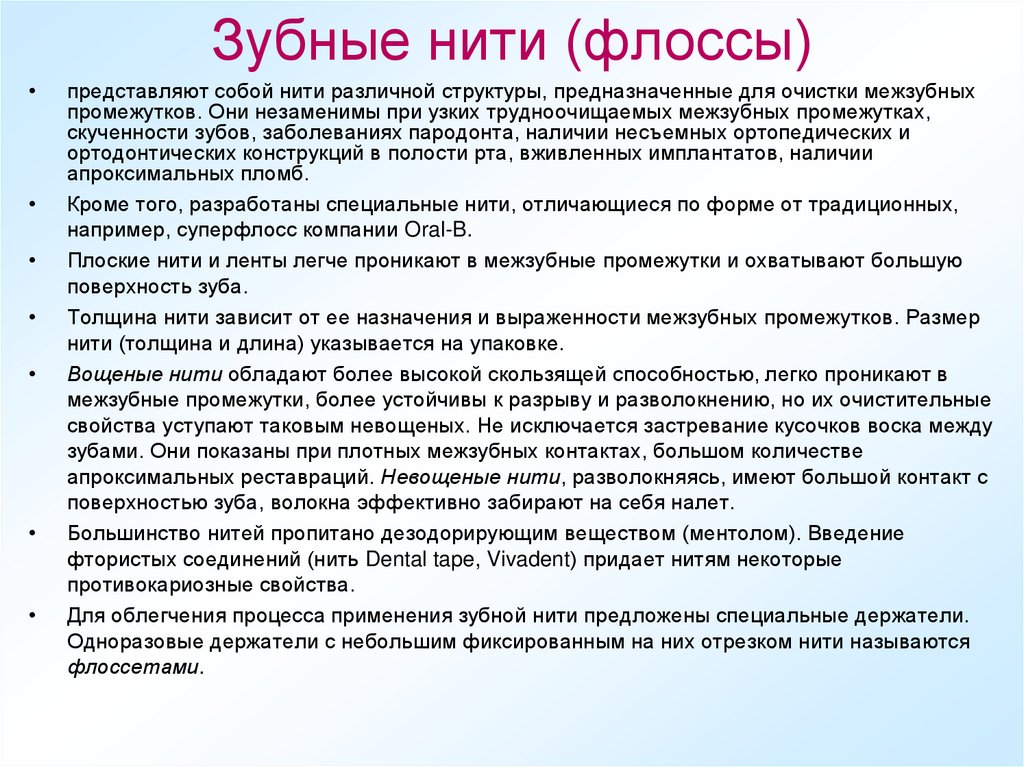 Зубные нити (флоссы)

• представляют собой нити различной структуры, предназначенные для очистки межзубных промежутков. Они незаменимы при узких трудноочищаемых межзубных промежутках, скученности зубов, заболеваниях пародонта, наличии несъемных ортопедических и ортодонтических конструкций в полости рта, вживленных имплантатов, наличии апроксимальных пломб.

• Кроме того, разработаны специальные нити, отличающиеся по форме от традиционных, например, суперфлосс компании Oral-B.

• Плоские нити и ленты легче проникают в межзубные промежутки и охватывают большую поверхность зуба.

• Толщина нити зависит от ее назначения и выраженности межзубных промежутков. Размер нити (толщина и длина) указывается на упаковке.

• Вощеные нити обладают более высокой скользящей способностью, легко проникают в межзубные промежутки, более устойчивы к разрыву и разволокнению, но их очистительные свойства уступают таковым невощеных. Не исключается застревание кусочков воска между зубами. Они показаны при плотных межзубных контактах, большом количестве апроксимальных реставраций. Невощеные нити, разволокняясь, имеют большой контакт с поверхностью зуба, волокна эффективно забирают на себя налет.

• Большинство нитей пропитано дезодорирующим веществом (ментолом). Введение фтористых соединений (нить Dental tape, Vivadent) придает нитям некоторые противокариозные свойства.

• Для облегчения процесса применения зубной нити предложены специальные держатели. Одноразовые держатели с небольшим фиксированным на них отрезком нити называются флоссетами.